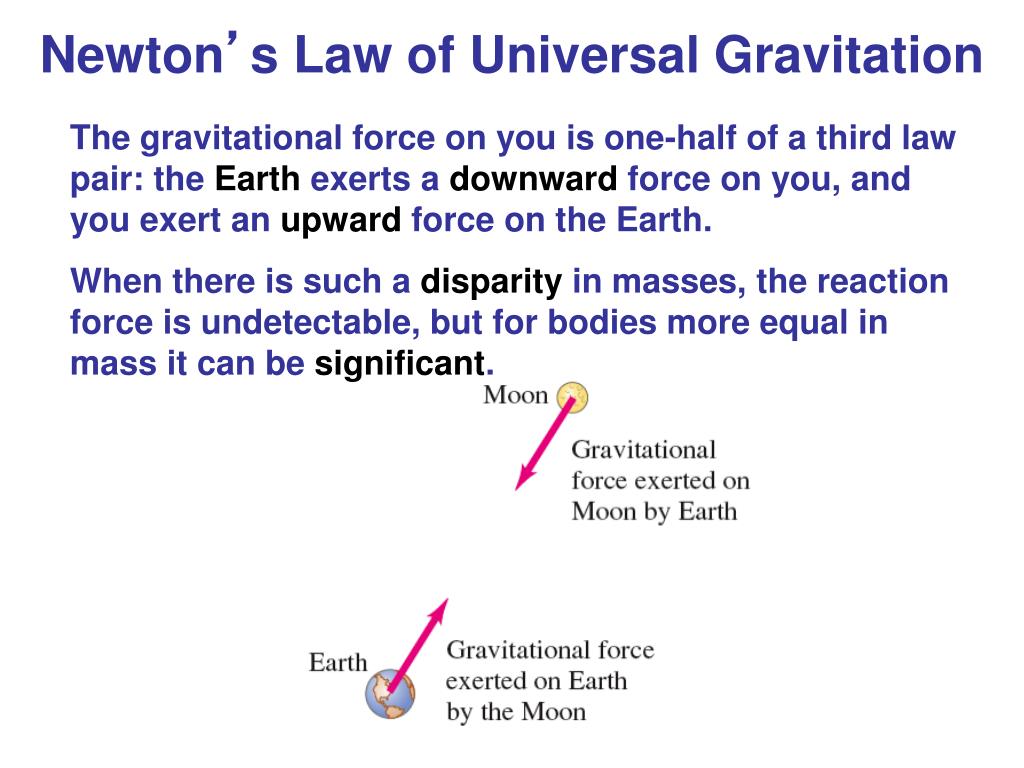 Newton’s Law of Universal Gravitation

The gravitational force on you is one-half of a third law pair: the Earth exerts a downward force on you, and you exert an upward force on the Earth.

When there is such a disparity in masses, the reaction force is undetectable, but for bodies more equal in mass it can be significant.

Moon

Gravitational force exerted on Moon by Earth

Earth

Gravitational force exerted on Earth by the Moon